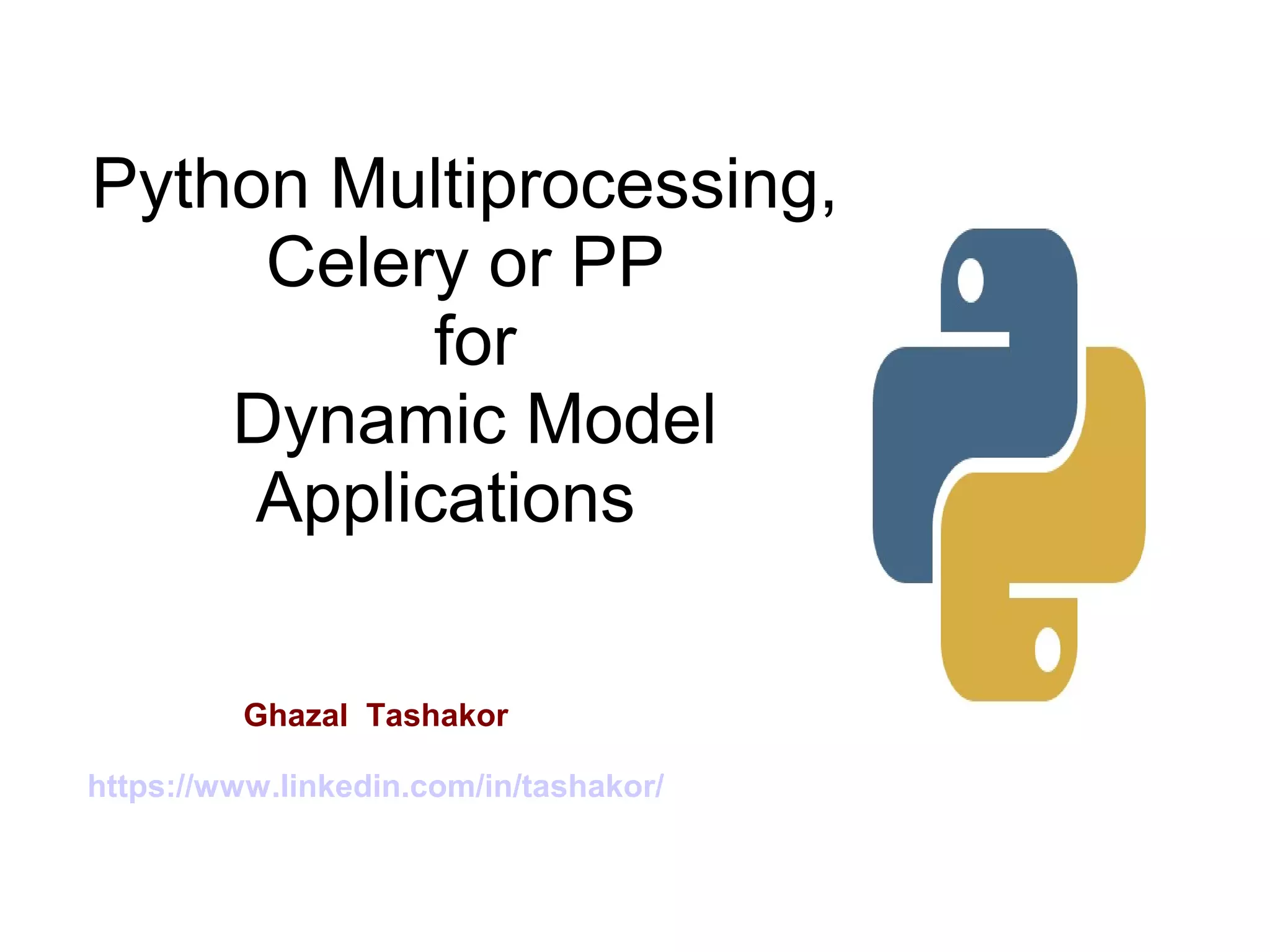 Python Multiprocessing, Celery or PP for Dynamic Model Applications

Ghazal Tashakor

https://www.linkedin.com/in/tashakor/